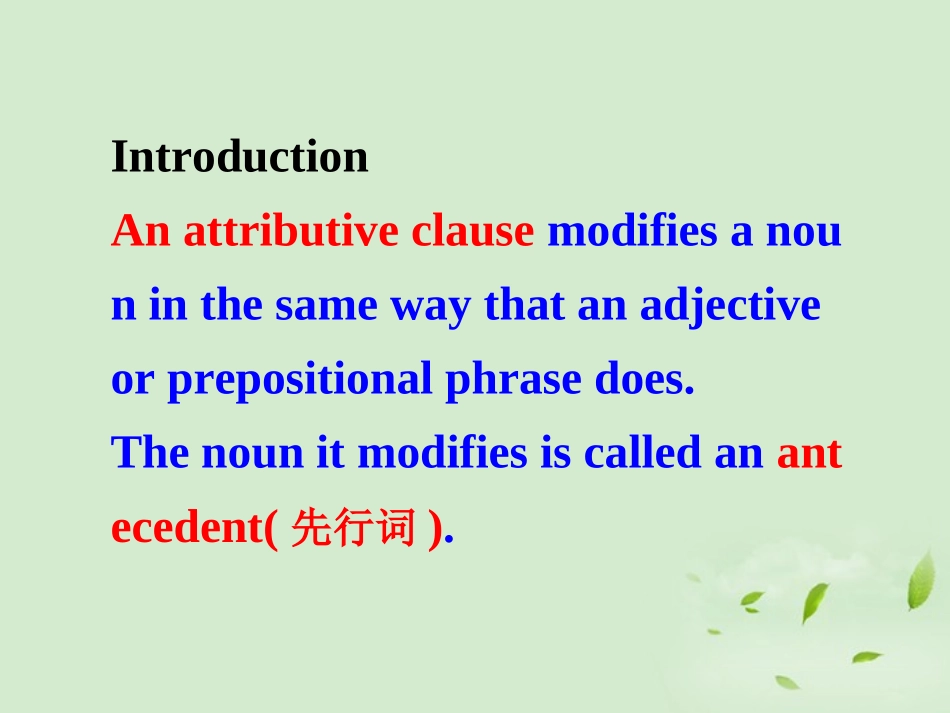 Introduction
An attributive clause modifies a noun in the same way that an adjective or prepositional phrase does.
The noun it modifies is called an antecedent( 先行词 ).